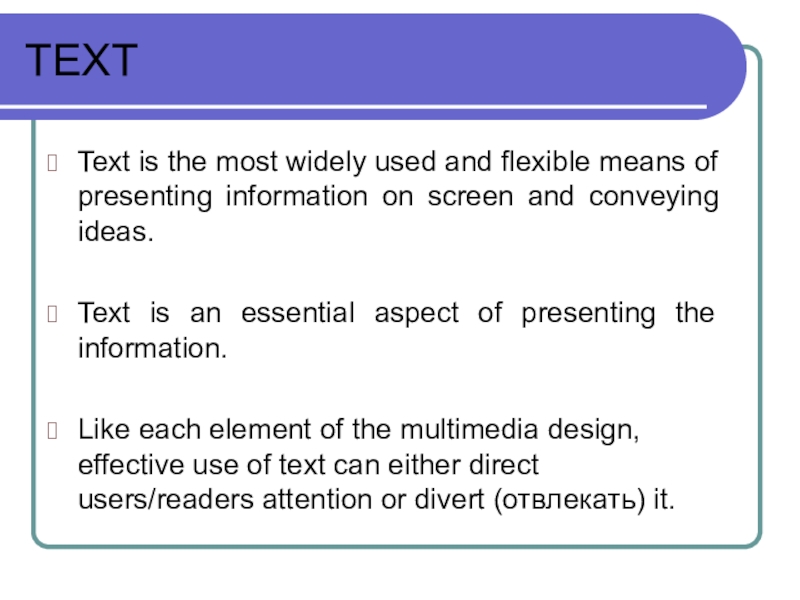 TEXT

Text is the most widely used and flexible means of presenting information on screen and conveying ideas.

Text is an essential aspect of presenting the information.

Like each element of the multimedia design, effective use of text can either direct users/readers attention or divert (отвлекать) it.